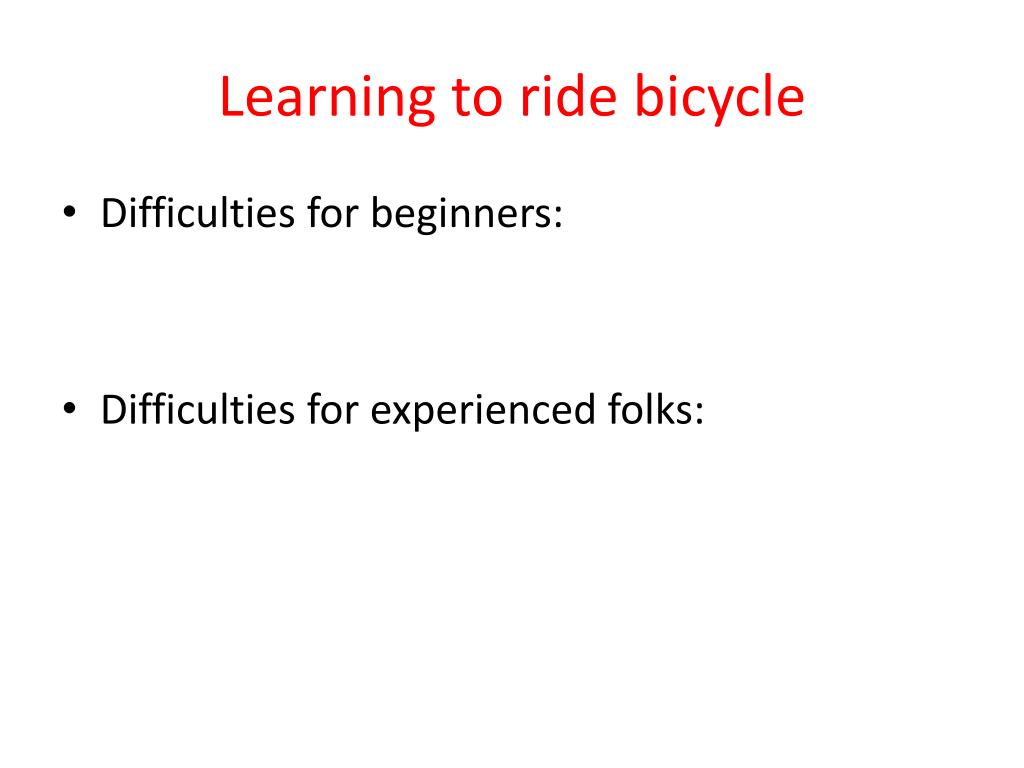 Learning to ride bicycle

• Difficulties for beginners:

• Difficulties for experienced folks: